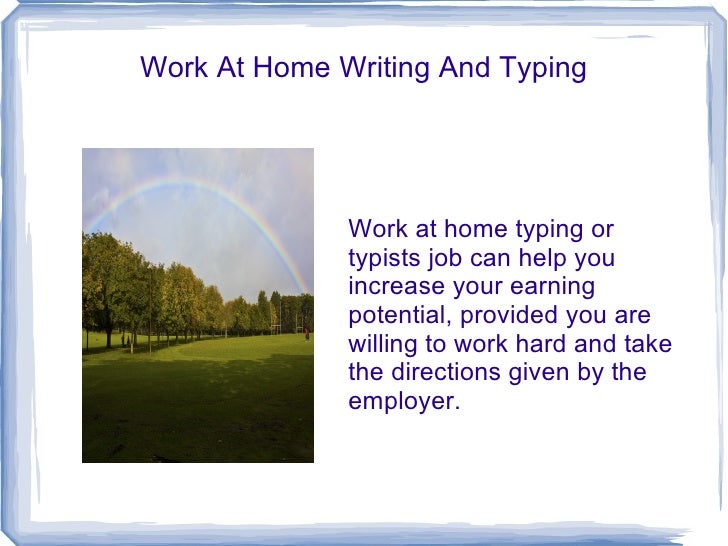 Work At Home Writing And Typing

Work at home typing or typists job can help you increase your earning potential, provided you are willing to work hard and take the directions given by the employer.